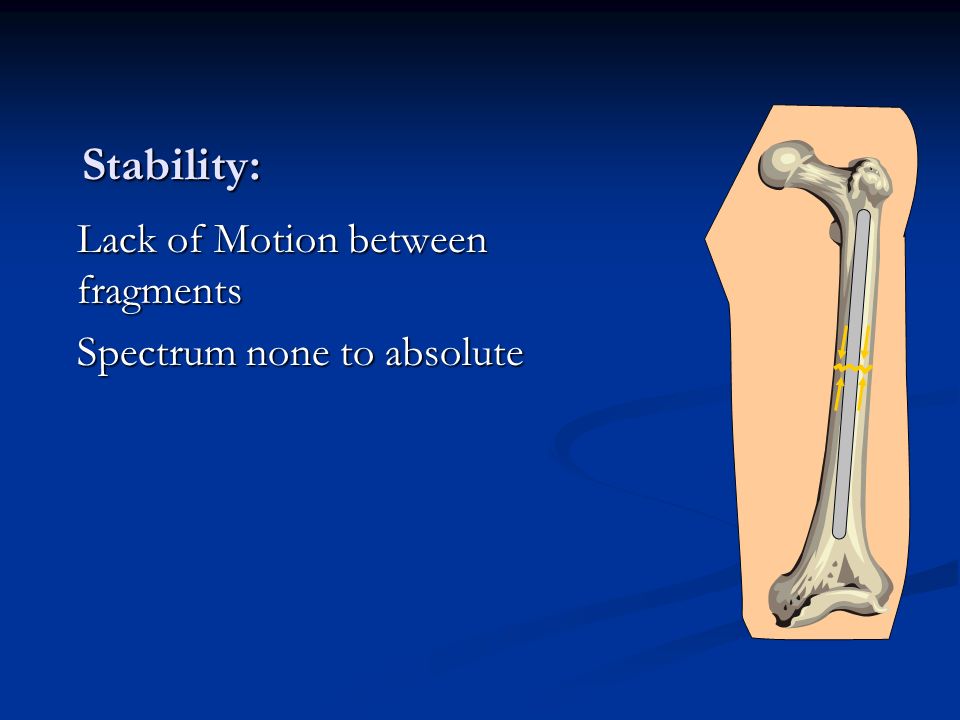 Stability:

Lack of Motion between fragments

Spectrum none to absolute